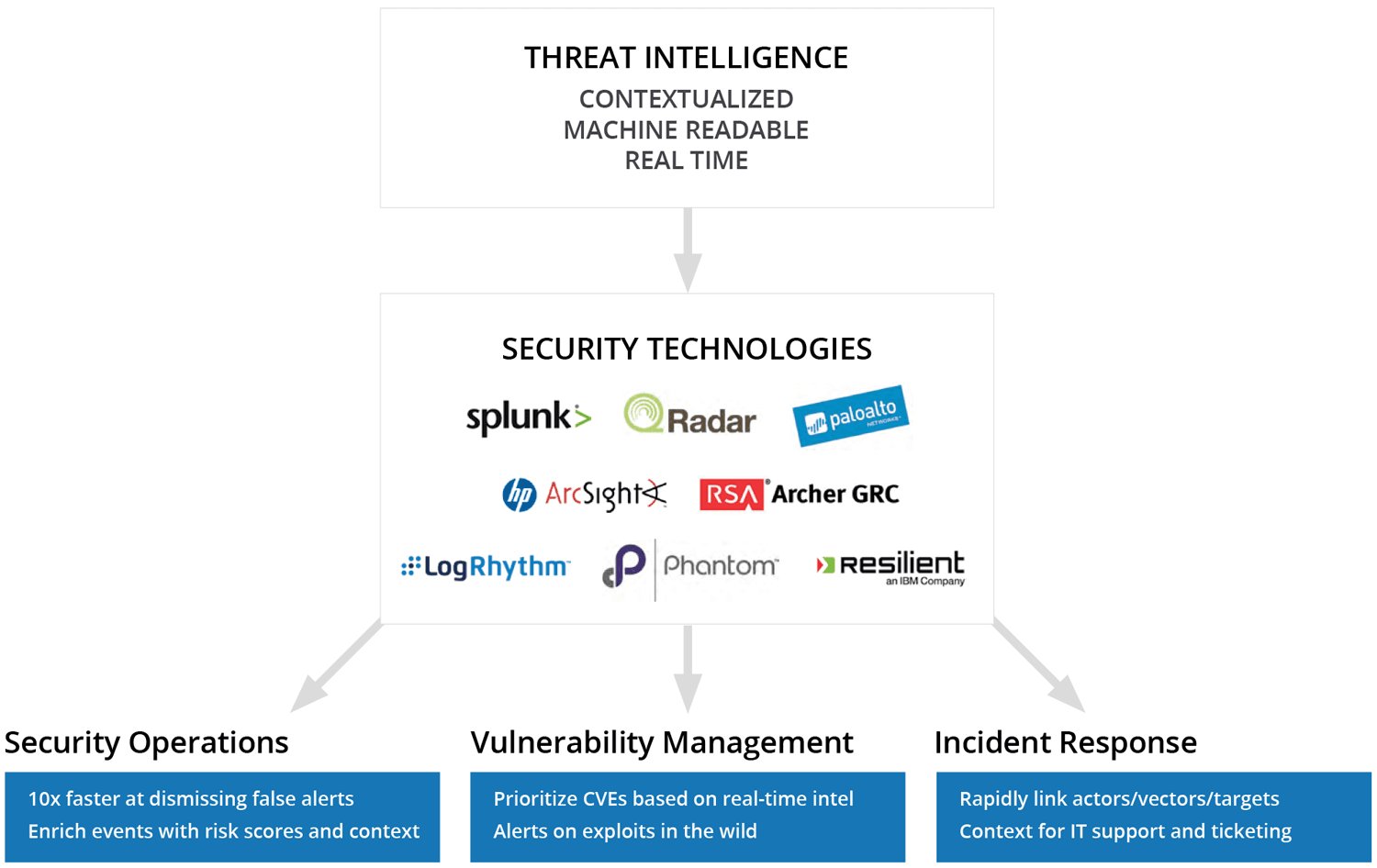 THREAT INTELLIGENCE
CONTEXTUALIZED
MACHINE READABLE
REAL TIME

SECURITY TECHNOLOGIES

splunk>
QRadar
paloalto NETWORKS
hp ArcSight
RSA Archer GRC
LogRhythm
Phantom
Resilient an IBM Company

Security Operations
10x faster at dismissing false alerts
Enrich events with risk scores and context

Vulnerability Management
Prioritize CVEs based on real-time intel
Alerts on exploits in the wild

Incident Response
Rapidly link actors/vectors/targets
Context for IT support and ticketing